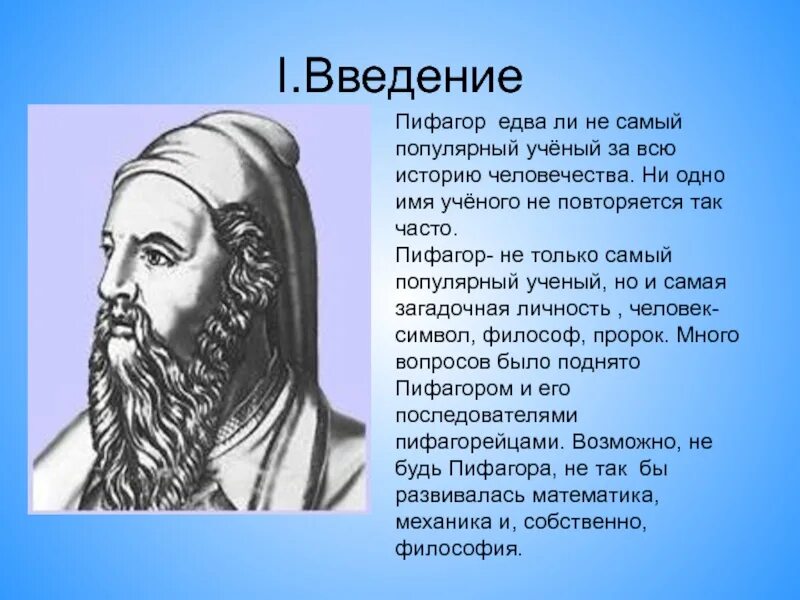 I.Введение

Пифагор едва ли не самый популярный учёный за всю историю человечества. Ни одно имя учёного не повторяется так часто.
Пифагор- не только самый популярный ученый, но и самая загадочная личность , человек-символ, философ, пророк. Много вопросов было поднято Пифагором и его последователями пифагорейцами. Возможно, не будь Пифагора, не так бы развивалась математика, механика и, собственно, философия.